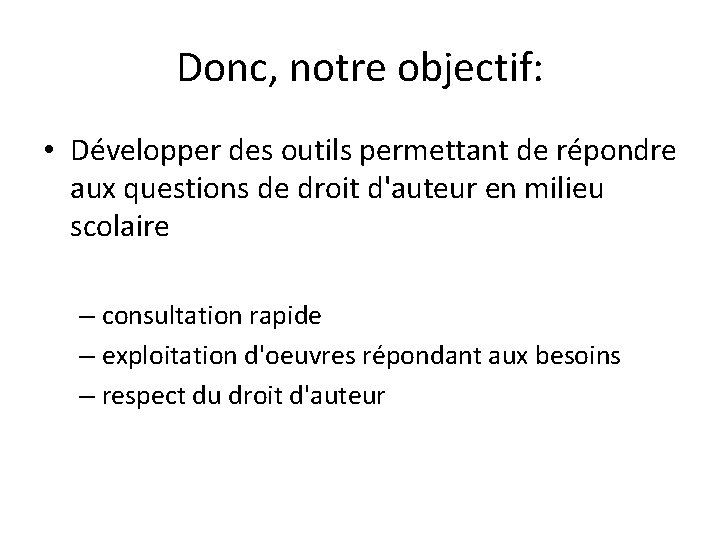 Donc, notre objectif:

• Développer des outils permettant de répondre aux questions de droit d'auteur en milieu scolaire

– consultation rapide
– exploitation d'oeuvres répondant aux besoins
– respect du droit d'auteur